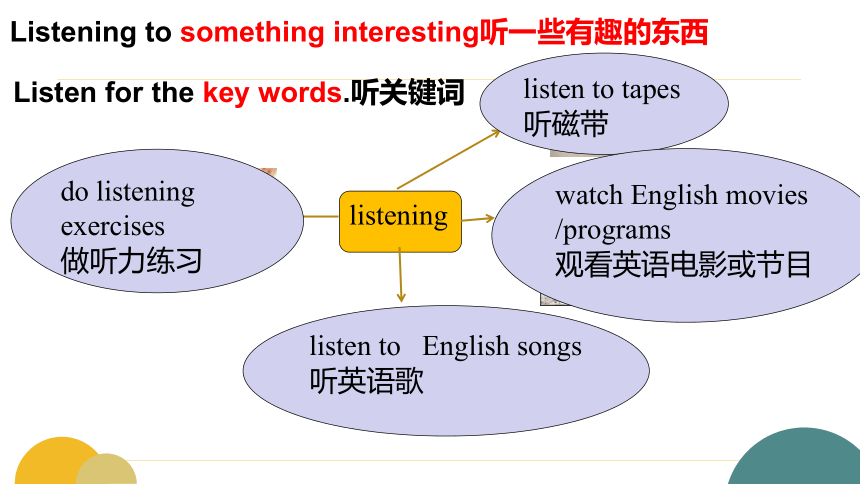 Listening to something interesting听一些有趣的东西

Listen for the key words.听关键词

listen to tapes
听磁带

do listening exercises
做听力练习

listening

watch English movies /programs
观看英语电影或节目

listen to English songs
听英语歌